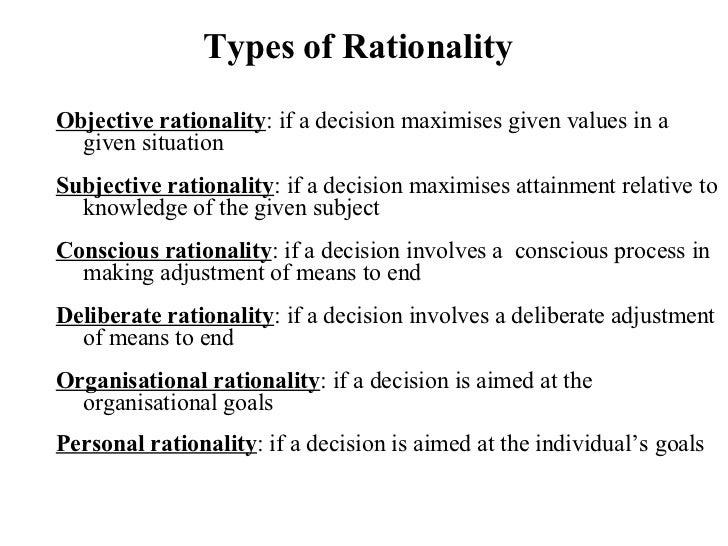 Types of Rationality

Objective rationality: if a decision maximises given values in a given situation

Subjective rationality: if a decision maximises attainment relative to knowledge of the given subject

Conscious rationality: if a decision involves a conscious process in making adjustment of means to end

Deliberate rationality: if a decision involves a deliberate adjustment of means to end

Organisational rationality: if a decision is aimed at the organisational goals

Personal rationality: if a decision is aimed at the individual's goals